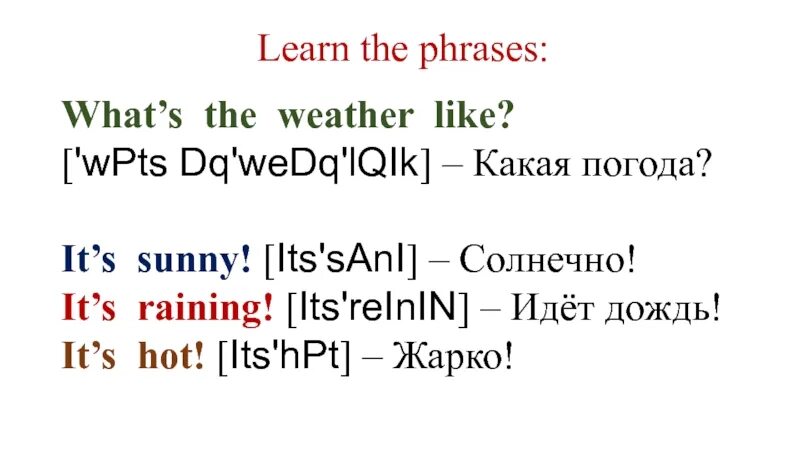 Learn the phrases:

What’s the weather like?
['wPts Dq'weDq'lQIk] – Какая погода?

It’s sunny! [Its'sAnI] – Солнечно!
It’s raining! [Its'reInIN] – Идёт дождь!
It’s hot! [Its'hPt] – Жарко!